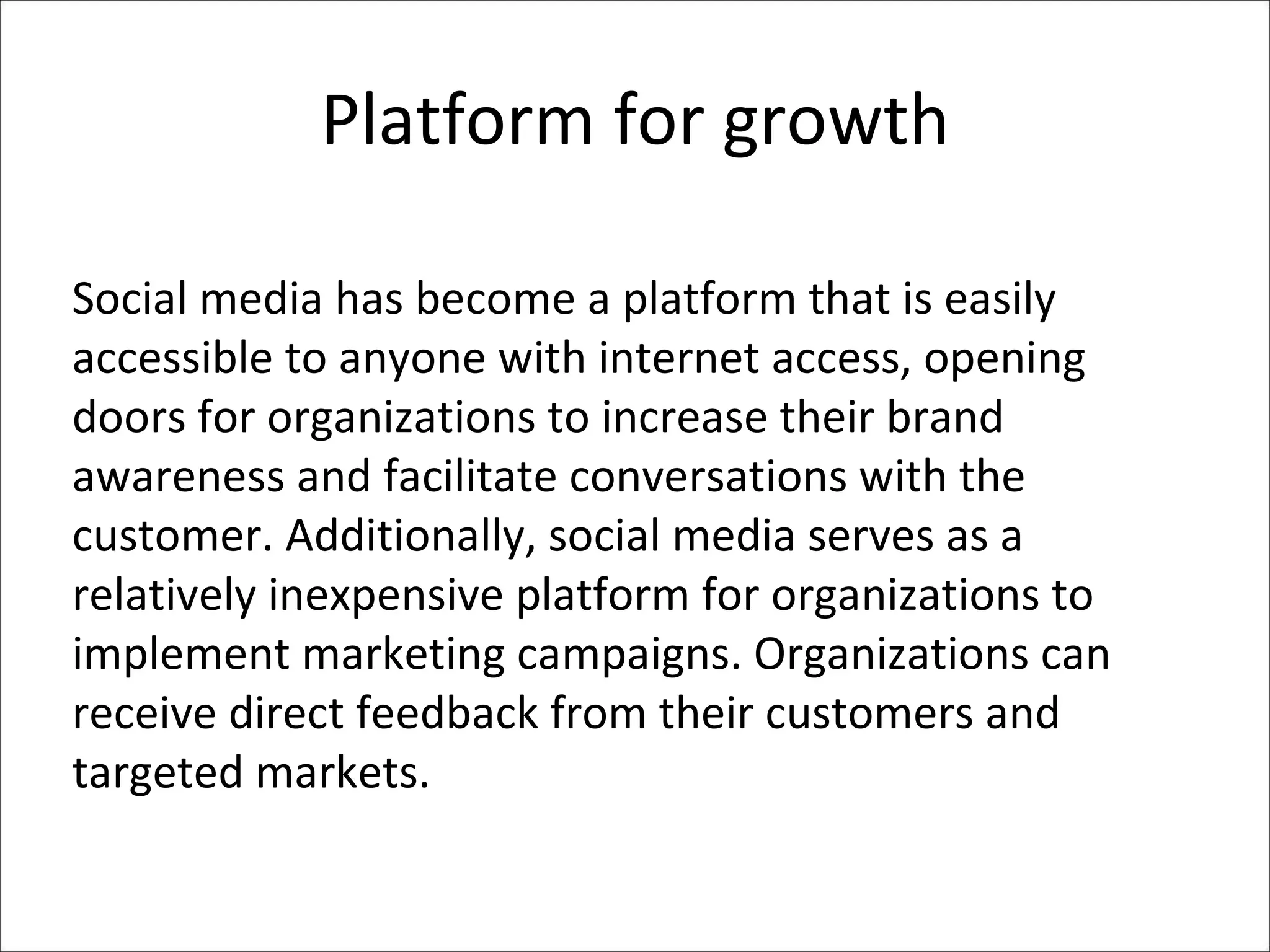 Platform for growth

Social media has become a platform that is easily accessible to anyone with internet access, opening doors for organizations to increase their brand awareness and facilitate conversations with the customer. Additionally, social media serves as a relatively inexpensive platform for organizations to implement marketing campaigns. Organizations can receive direct feedback from their customers and targeted markets.